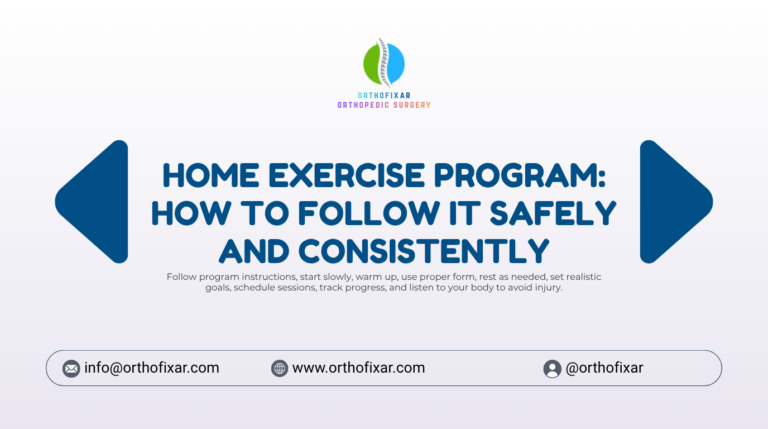 ORTHOFIXAR
ORTHOPEDIC SURGERY

HOME EXERCISE PROGRAM: HOW TO FOLLOW IT SAFELY AND CONSISTENTLY

Follow program instructions, start slowly, warm up, use proper form, rest as needed, set realistic goals, schedule sessions, track progress, and listen to your body to avoid injury.

info@orthofixar.com www.orthofixar.com @orthofixar